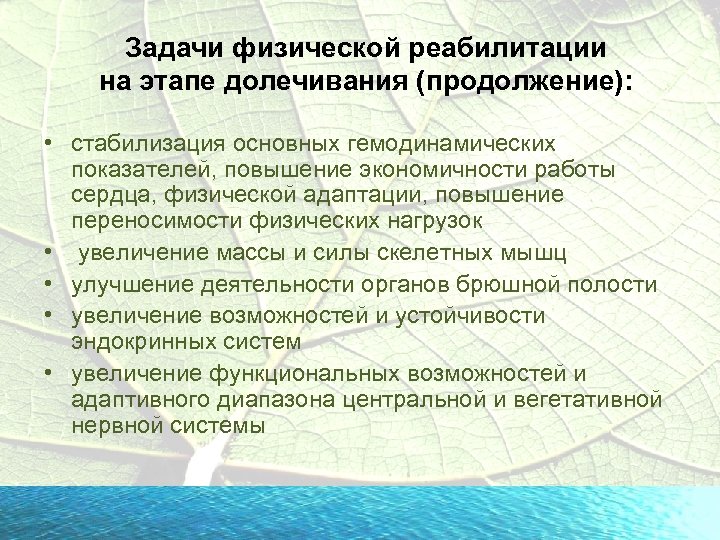 Задачи физической реабилитации на этапе долечивания (продолжение):

• стабилизация основных гемодинамических показателей, повышение экономичности работы сердца, физической адаптации, повышение переносимости физических нагрузок
• увеличение массы и силы скелетных мышц
• улучшение деятельности органов брюшной полости
• увеличение возможностей и устойчивости эндокринных систем
• увеличение функциональных возможностей и адаптивного диапазона центральной и вегетативной нервной системы